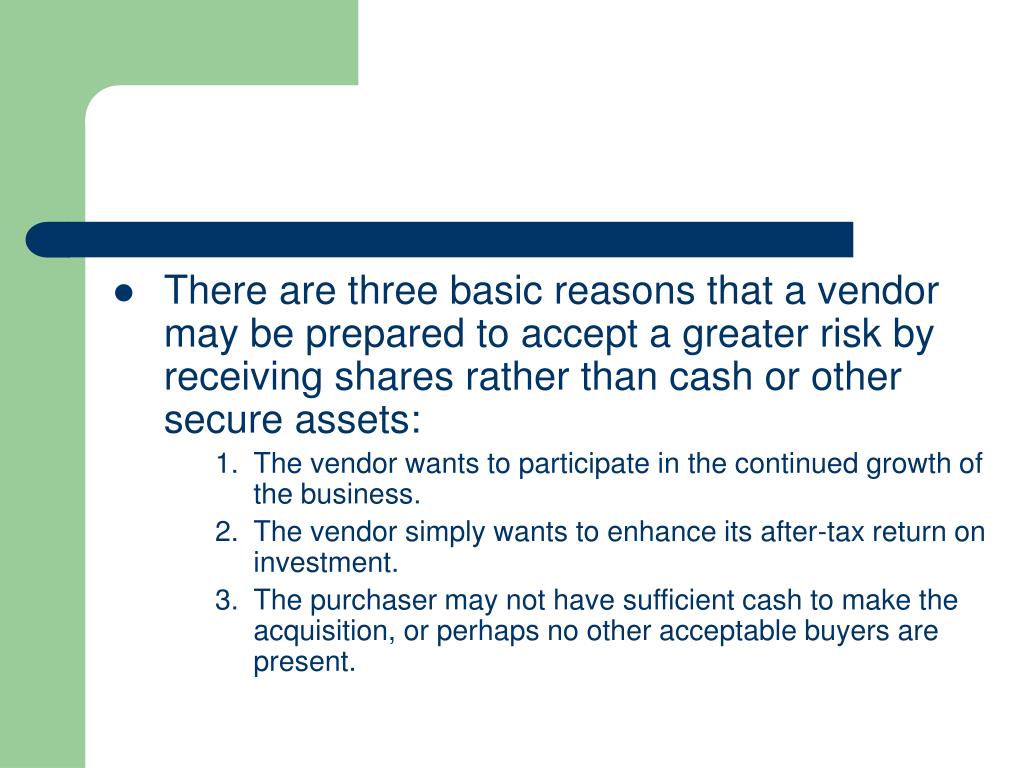 ● There are three basic reasons that a vendor may be prepared to accept a greater risk by receiving shares rather than cash or other secure assets:

1. The vendor wants to participate in the continued growth of the business.
2. The vendor simply wants to enhance its after-tax return on investment.
3. The purchaser may not have sufficient cash to make the acquisition, or perhaps no other acceptable buyers are present.